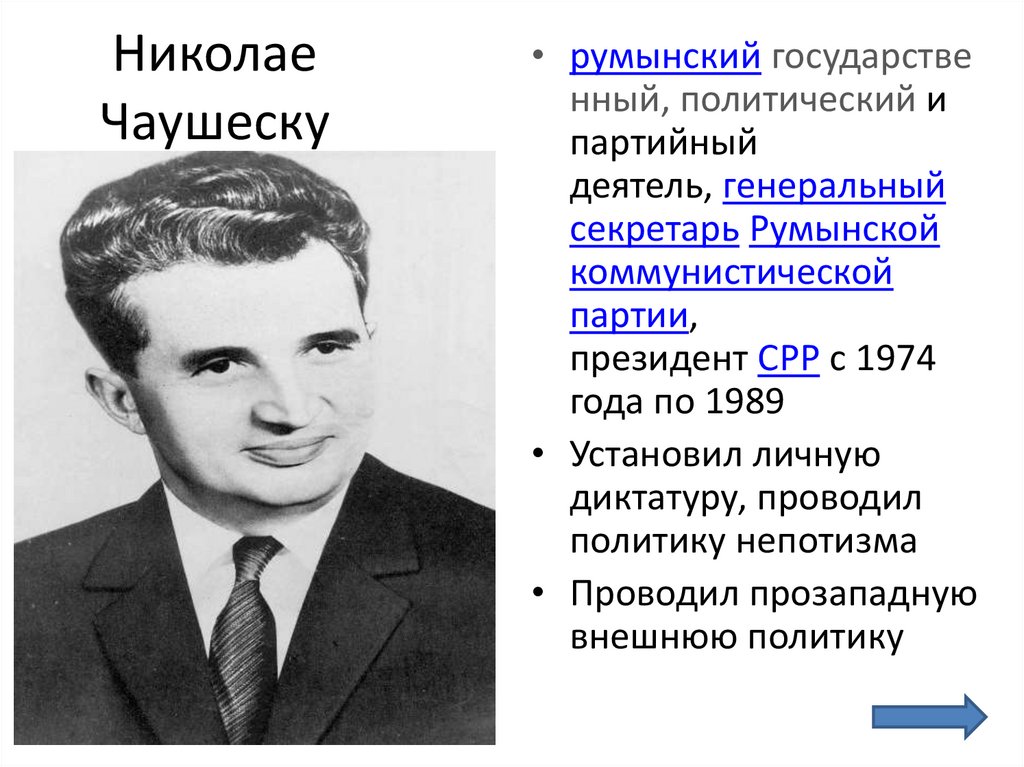 Николае Чаушеску

• румынский государственный, политический и партийный деятель, генеральный секретарь Румынской коммунистической партии, президент СРР с 1974 года по 1989

• Установил личную диктатуру, проводил политику непотизма

• Проводил прозападную внешнюю политику